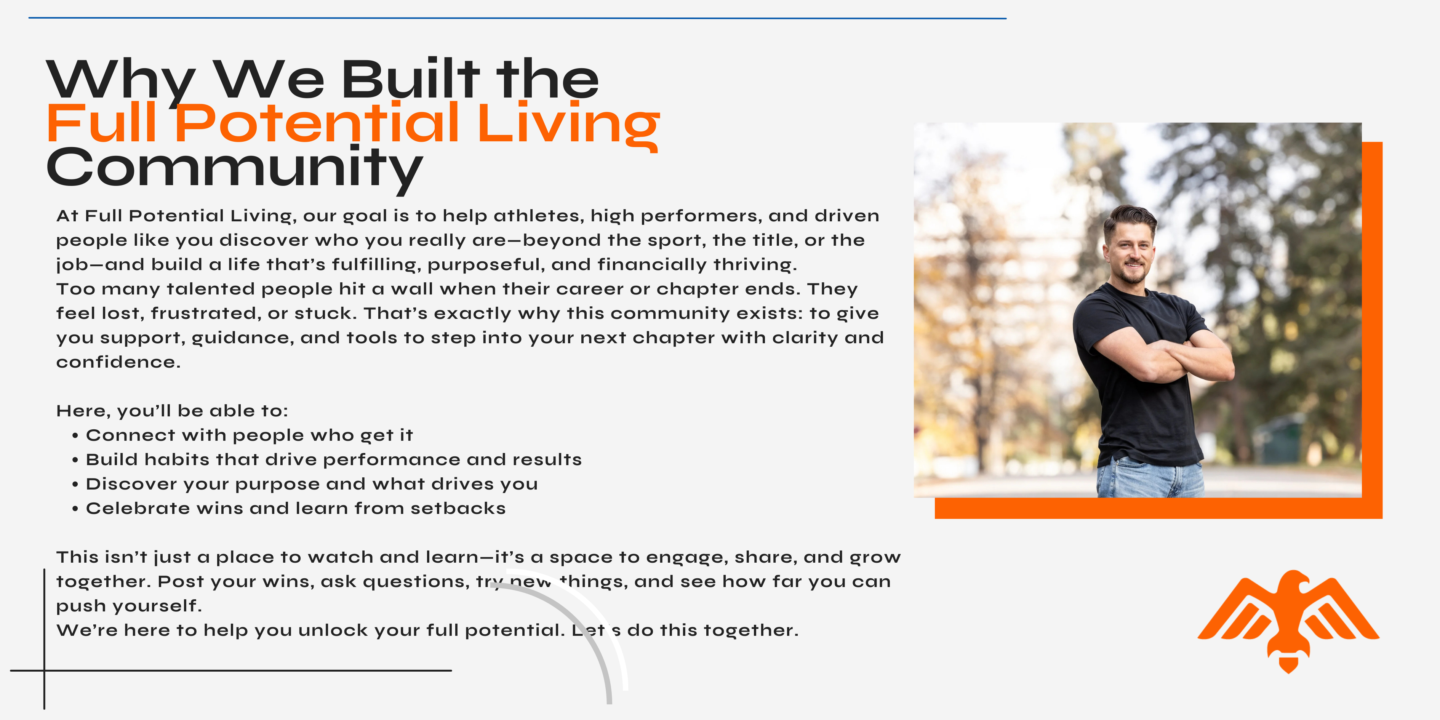 Why We Built the
Full Potential Living
Community

At Full Potential Living, our goal is to help athletes, high performers, and driven people like you discover who you really are—beyond the sport, the title, or the job—and build a life that's fulfilling, purposeful, and financially thriving.
Too many talented people hit a wall when their career or chapter ends. They feel lost, frustrated, or stuck. That's exactly why this community exists: to give you support, guidance, and tools to step into your next chapter with clarity and confidence.

Here, you'll be able to:
• Connect with people who get it
• Build habits that drive performance and results
• Discover your purpose and what drives you
• Celebrate wins and learn from setbacks

This isn't just a place to watch and learn—it's a space to engage, share, and grow together. Post your wins, ask questions, try new things, and see how far you can push yourself.
We're here to help you unlock your full potential. Let's do this together.